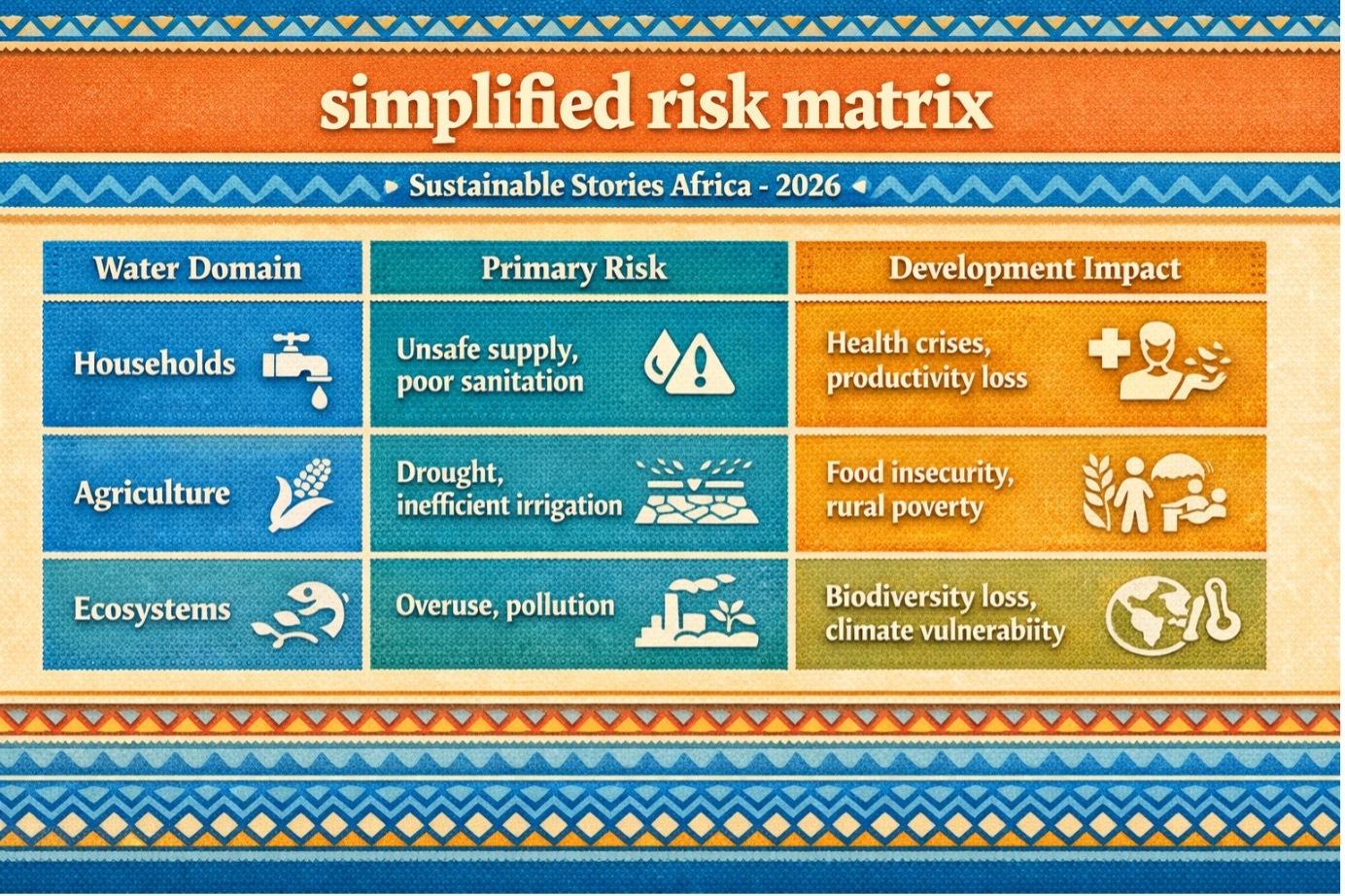 simplified risk matrix

Sustainable Stories Africa - 2026

| Water Domain | Primary Risk | Development Impact |
|---|---|---|
| Households | Unsafe supply, poor sanitation | Health crises, productivity loss |
| Agriculture | Drought, inefficient irrigation | Food insecurity, rural poverty |
| Ecosystems | Overuse, pollution | Biodiversity loss, climate vulnerabiity |